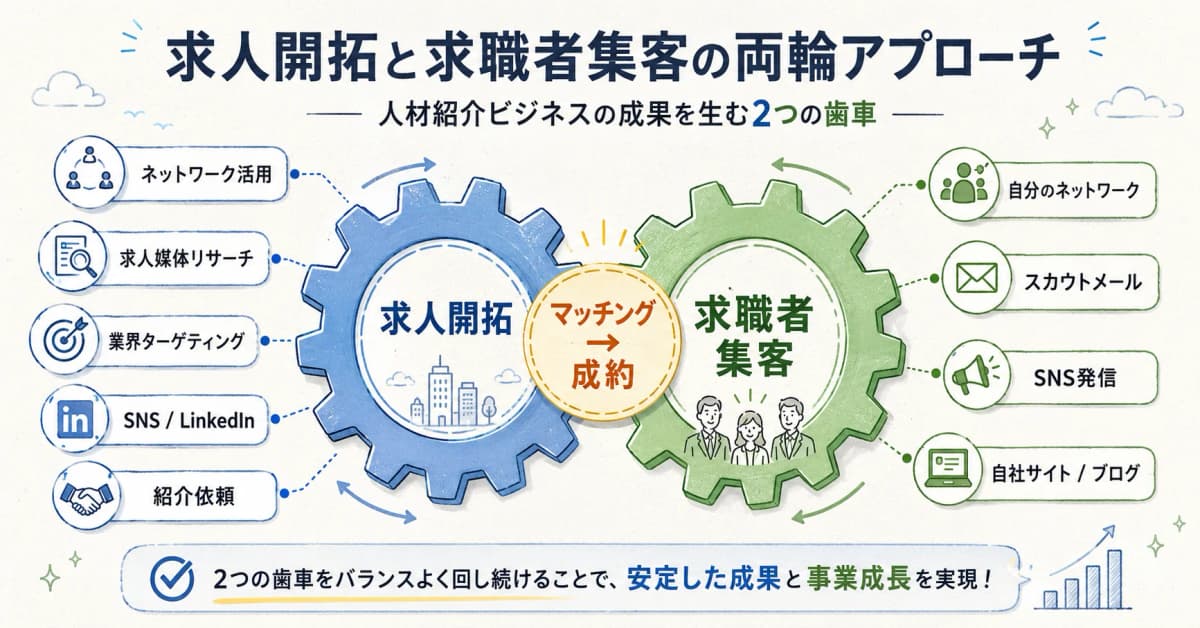 求人開拓と求職者集客の両輪アプローチ

人材紹介ビジネスの成果を生む2つの歯車

ネットワーク活用

求人媒体リサーチ

業界ターゲティング

in SNS / LinkedIn

紹介依頼

求人開拓

マッチング → 成約

求職者集客

自分のネットワーク

スカウトメール

SNS発信

自社サイト / ブログ

2つの歯車をバランスよく回し続けることで、安定した成果と事業成長を実現！